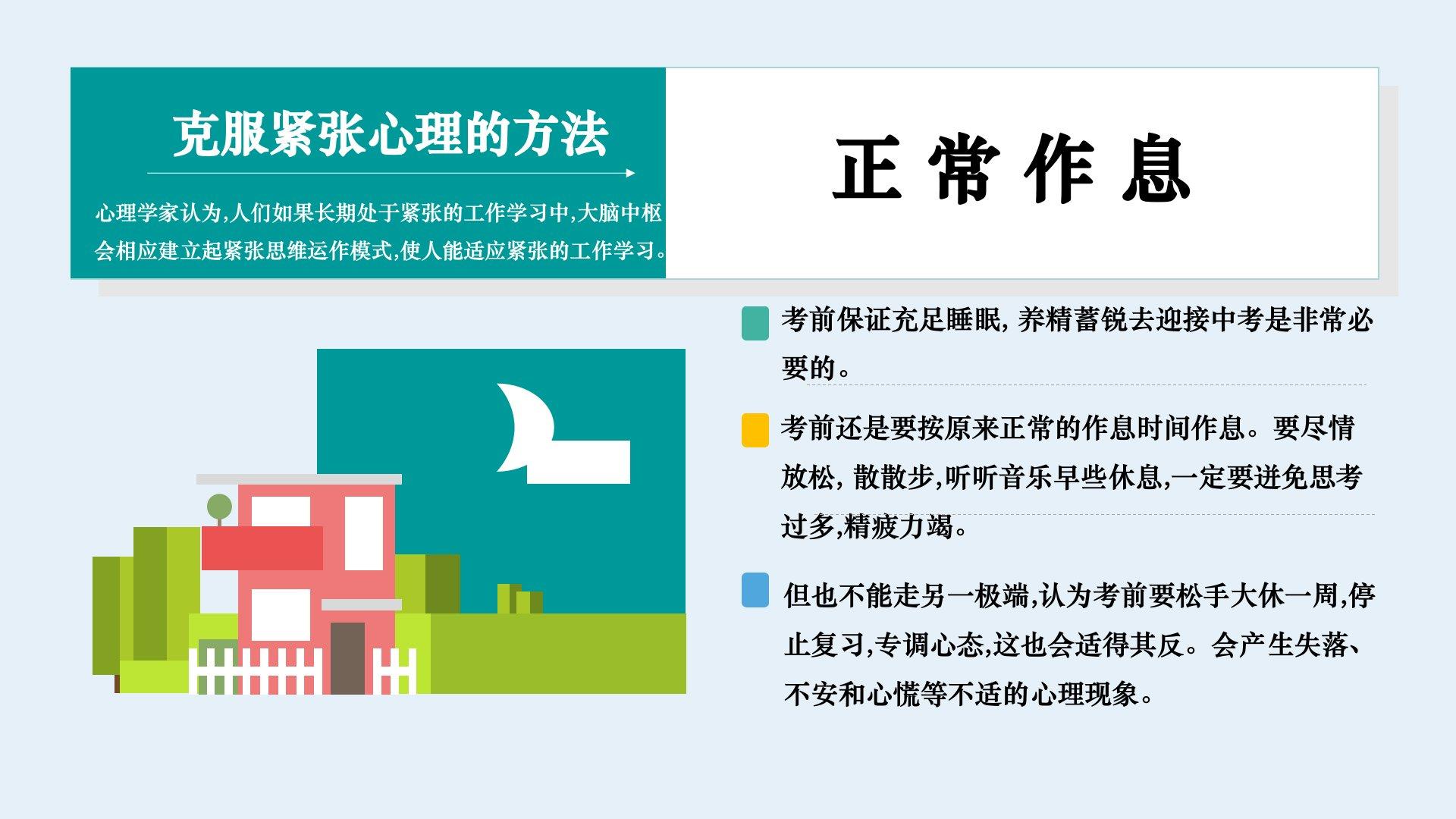 克服紧张心理的方法

心理学家认为,人们如果长期处于紧张的工作学习中,大脑中枢会相应建立起紧张思维运作模式,使人能适应紧张的工作学习。

正 常 作 息

考前保证充足睡眠, 养精蓄锐去迎接中考是非常必要的。

考前还是要按原来正常的作息时间作息。要尽情放松, 散散步,听听音乐早些休息,一定要进免思考过多,精疲力竭。

但也不能走另一极端,认为考前要松手大休一周,停止复习,专调心态,这也会适得其反。会产生失落、不安和心慌等不适的心理现象。